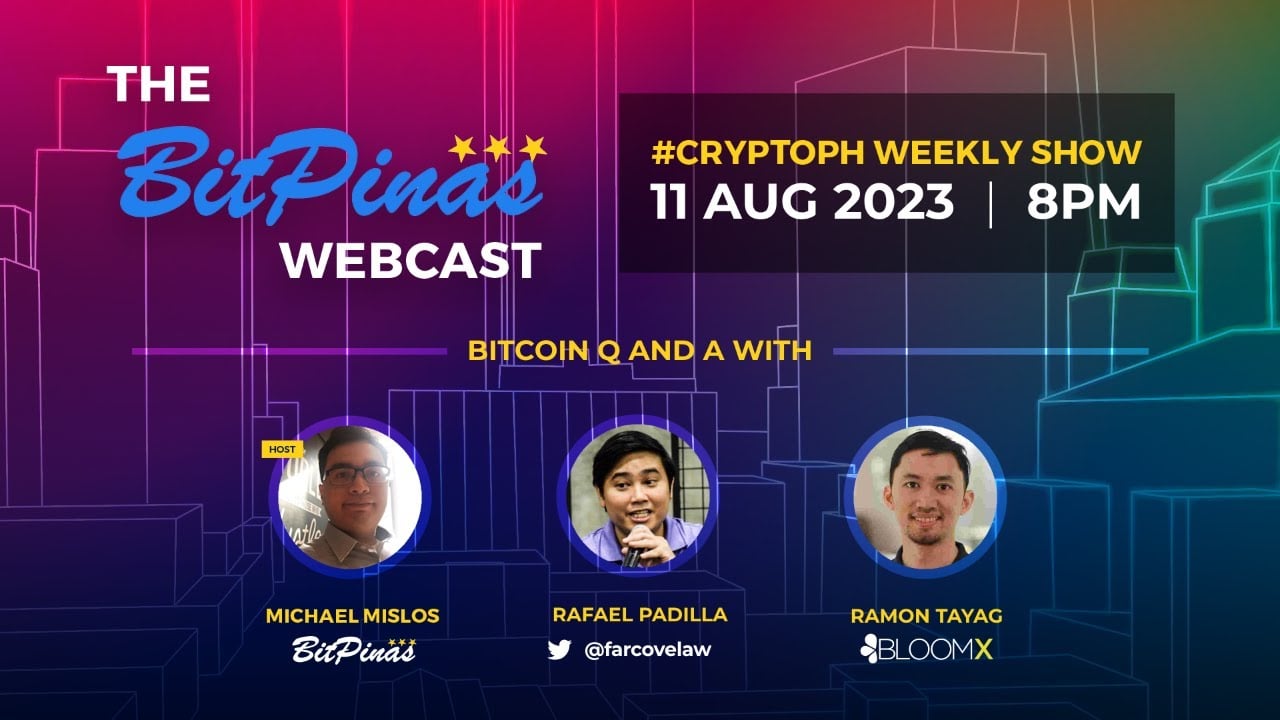 THE BitPinas WEBCAST

#CRYPTOPH WEEKLY SHOW
11 AUG 2023 | 8PM

BITCOIN Q AND A WITH

HOST

MICHAEL MISLOS
BitPinas

RAFAEL PADILLA
@farcovelaw

RAMON TAYAG
BLOOMX